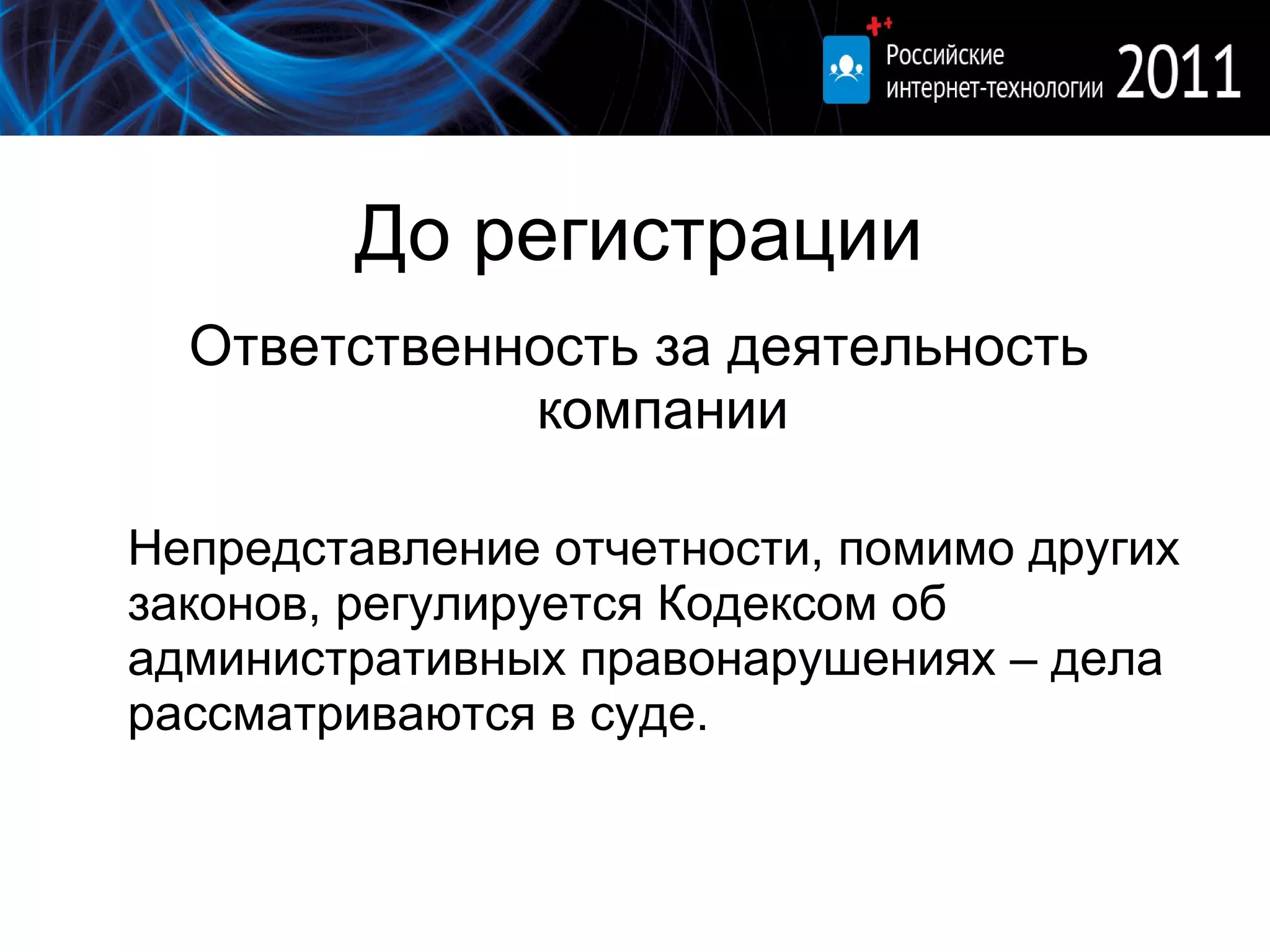 Российские интернет-технологии 2011

До регистрации

Ответственность за деятельность компании

Непредставление отчетности, помимо других законов, регулируется Кодексом об административных правонарушениях – дела рассматриваются в суде.